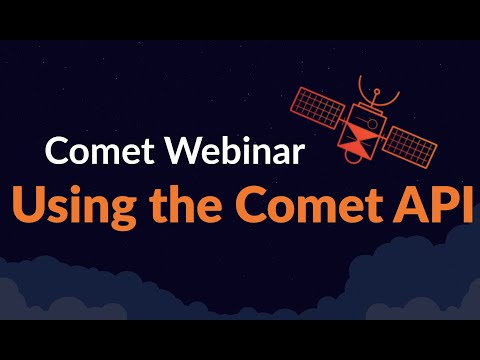 Comet Webinar
Using the Comet API